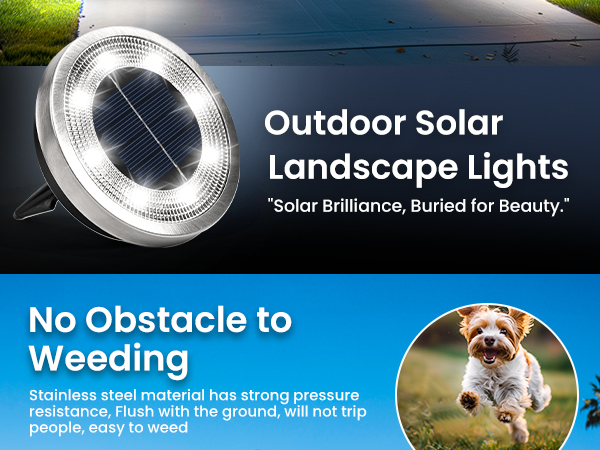 Outdoor Solar Landscape Lights
"Solar Brilliance, Buried for Beauty."

No Obstacle to Weeding
Stainless steel material has strong pressure resistance, Flush with the ground, will not trip people, easy to weed